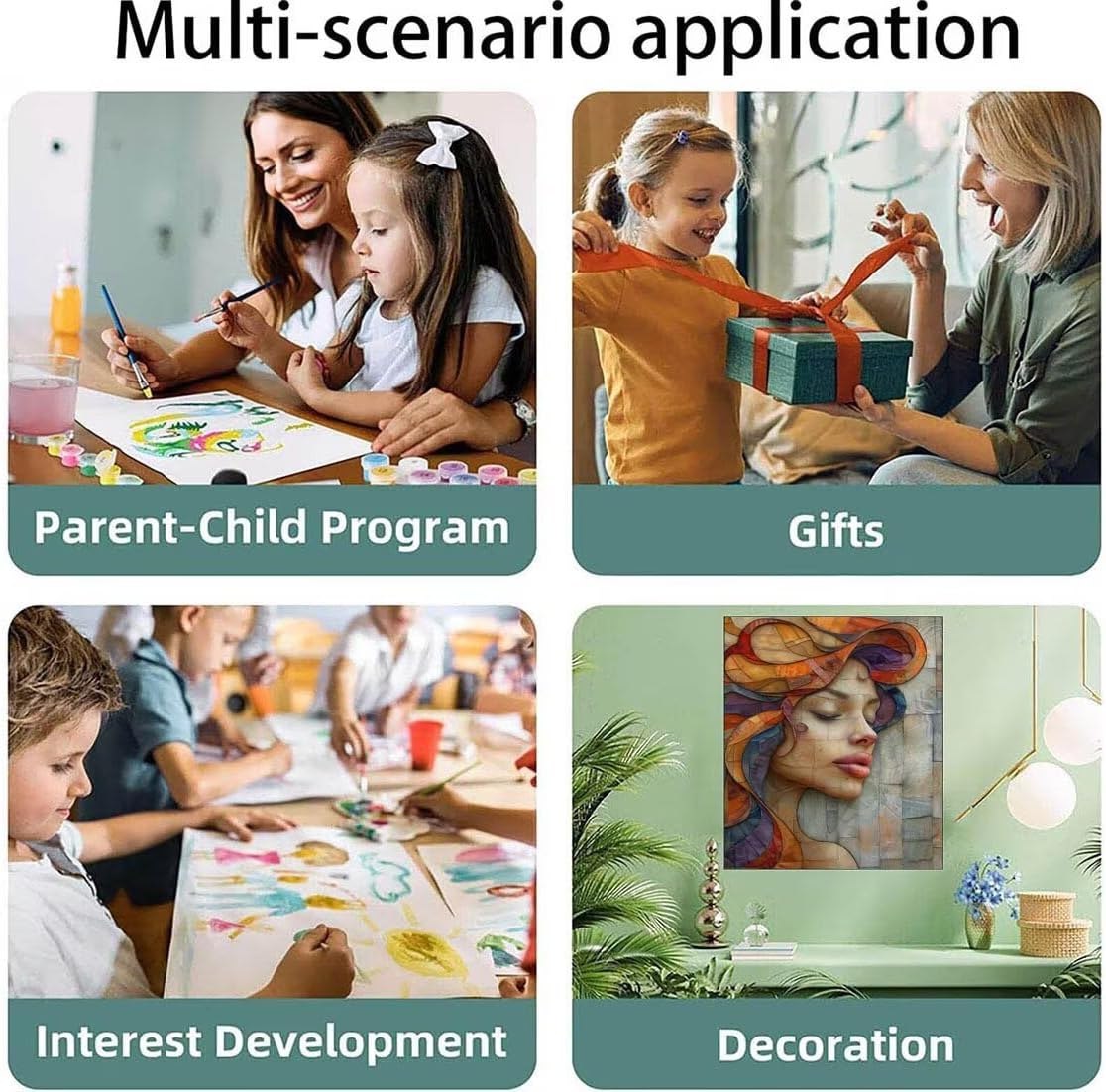 Multi-scenario application

Parent-Child Program

Gifts

Interest Development

Decoration